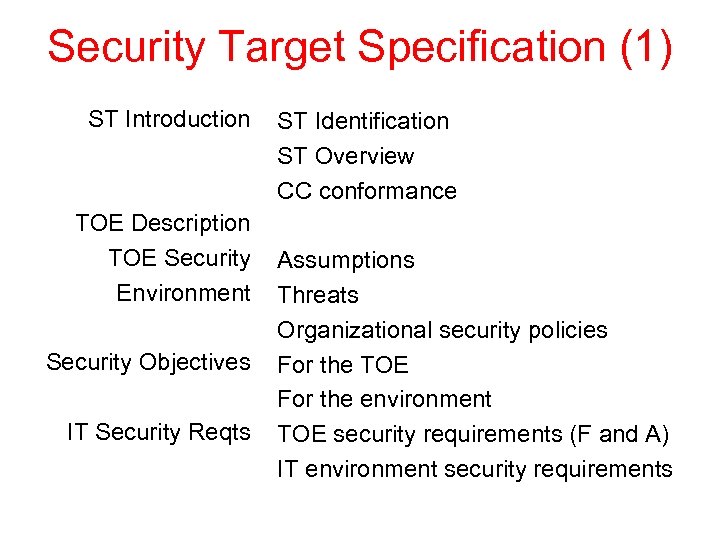 Security Target Specification (1)

| | |
|---|---|
| ST Introduction | ST Identification |
| | ST Overview |
| | CC conformance |
| TOE Description | |
| TOE Security Environment | Assumptions |
| | Threats |
| | Organizational security policies |
| Security Objectives | For the TOE |
| | For the environment |
| IT Security Reqts | TOE security requirements (F and A) |
| | IT environment security requirements |